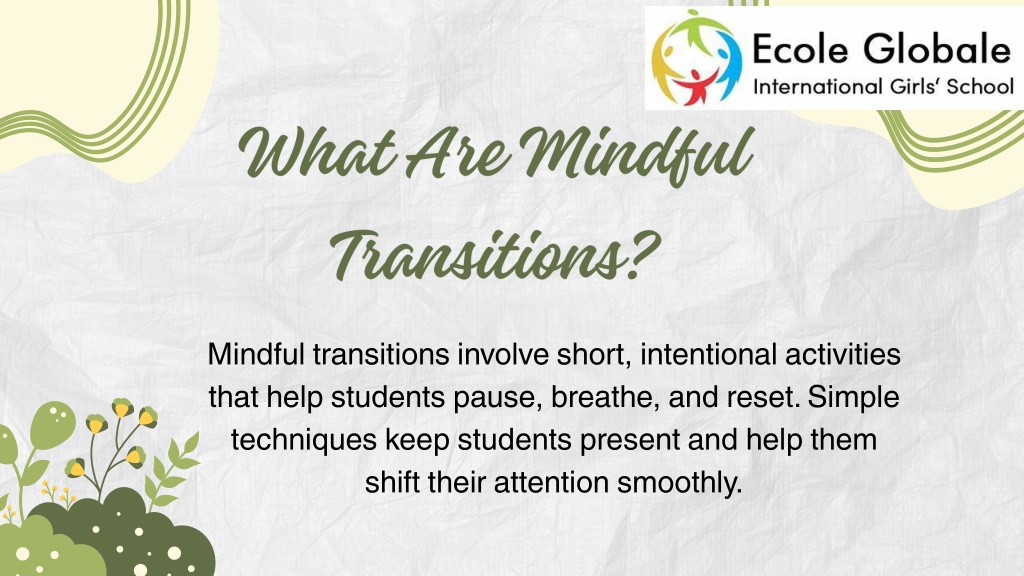 Ecole Globale
International Girls' School

What Are Mindful Transitions?

Mindful transitions involve short, intentional activities that help students pause, breathe, and reset. Simple techniques keep students present and help them shift their attention smoothly.